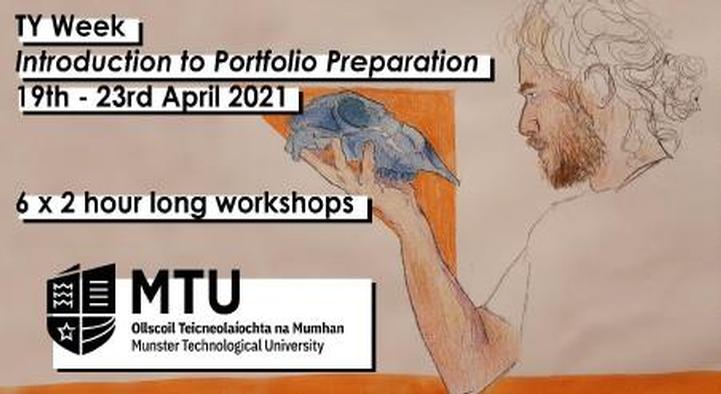 TY Week
Introduction to Portfolio Preparation
19th - 23rd April 2021

6 x 2 hour long workshops

MTU
Ollscoil Teicneolaíochta na Mumhan
Munster Technological University